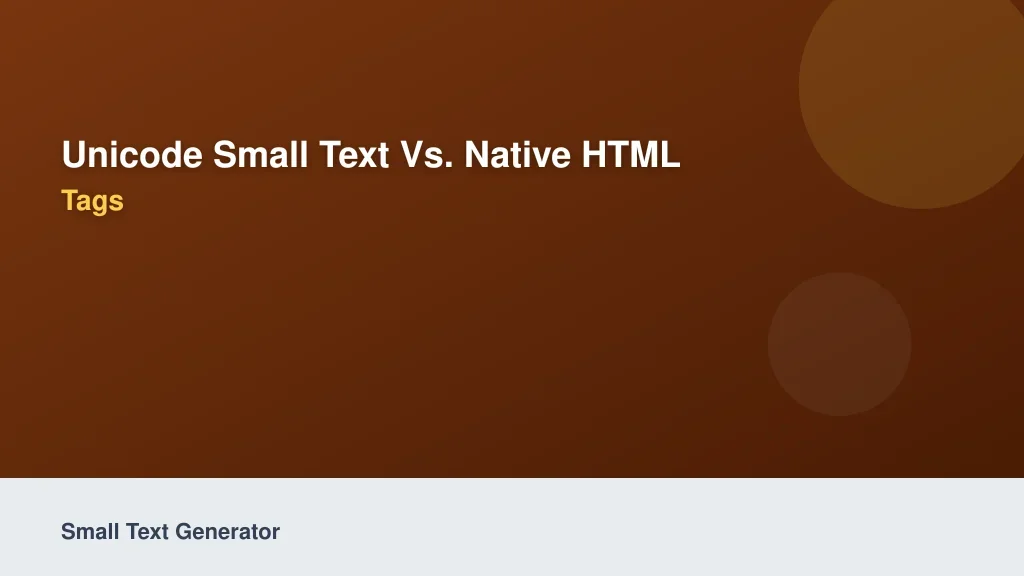 Unicode Small Text Vs. Native HTML
Tags

Small Text Generator